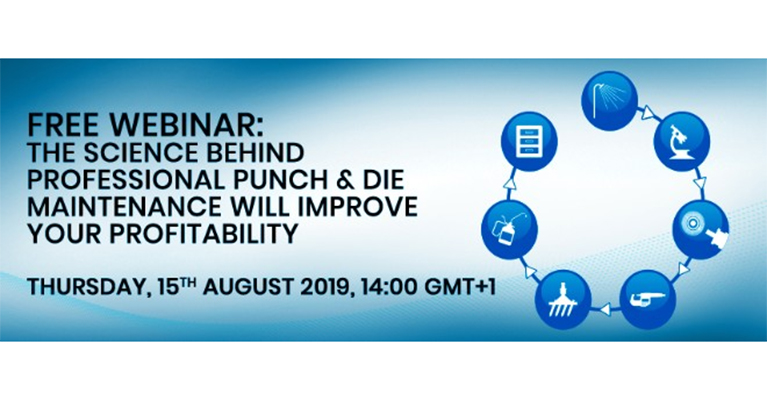 FREE WEBINAR:
THE SCIENCE BEHIND PROFESSIONAL PUNCH & DIE MAINTENANCE WILL IMPROVE YOUR PROFITABILITY

THURSDAY, 15$^{TH}$ AUGUST 2019, 14:00 GMT+1